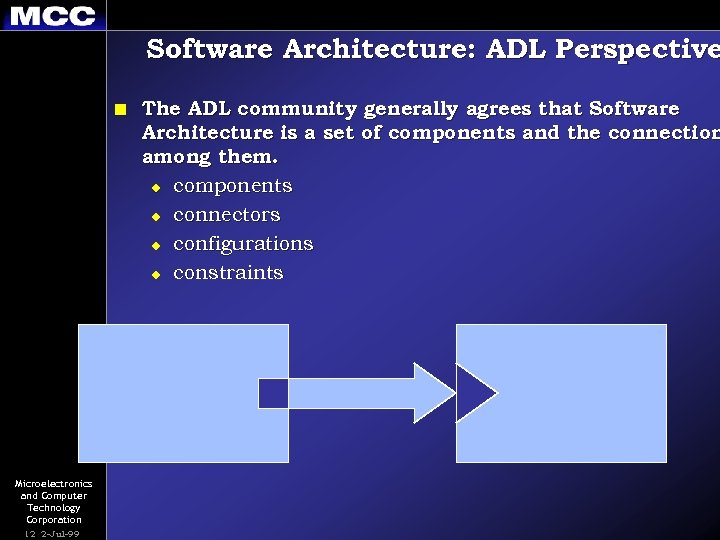 MCC

Software Architecture: ADL Perspective

The ADL community generally agrees that Software Architecture is a set of components and the connection among them.

components

connectors

configurations

constraints

Microelectronics and Computer Technology Corporation

12 2-Jul-99